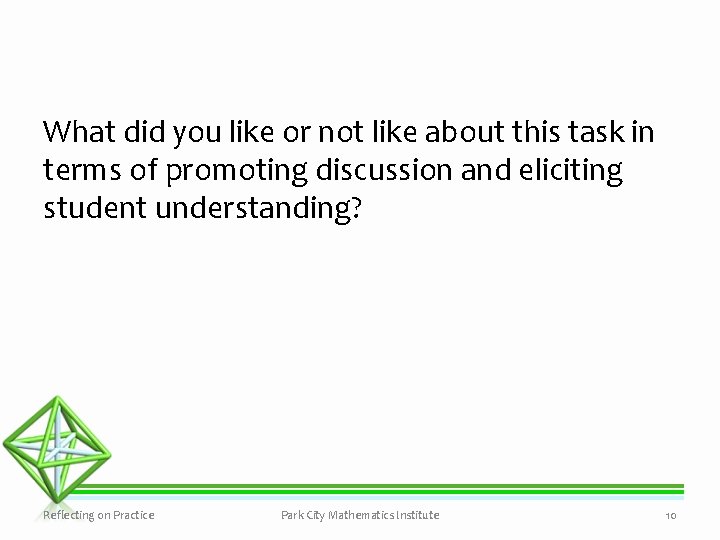 What did you like or not like about this task in terms of promoting discussion and eliciting student understanding?

Reflecting on Practice

Park City Mathematics Institute

10